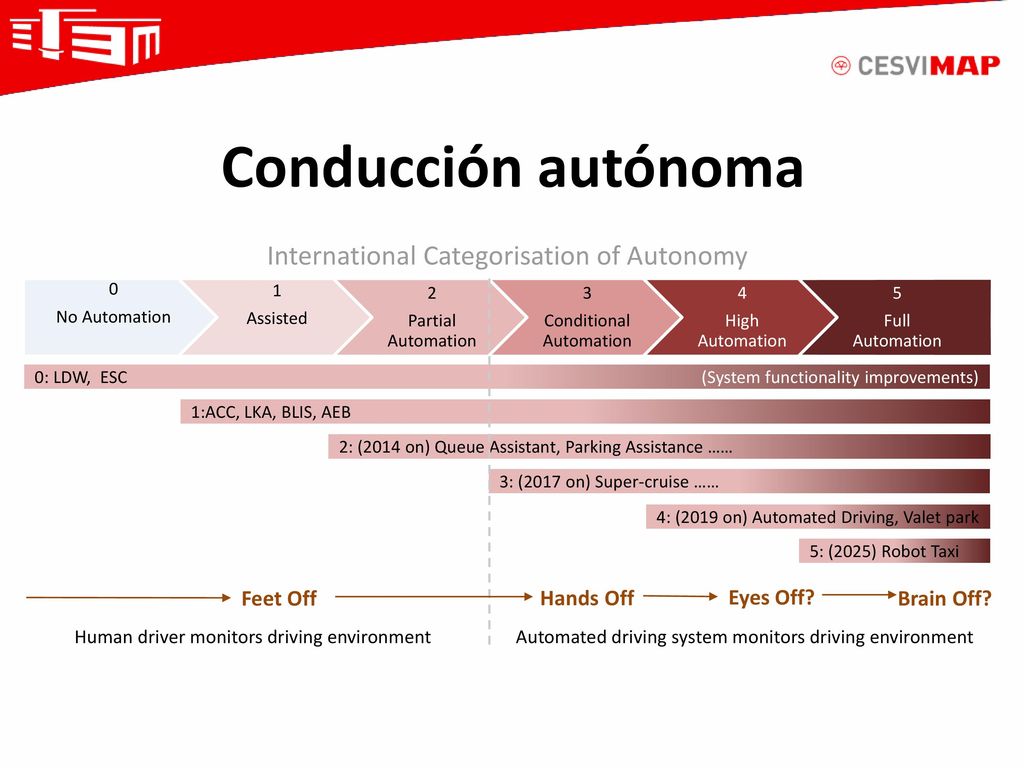 CESVIMAP

Conducción autónoma

International Categorisation of Autonomy

0
No Automation

1
Assisted

2
Partial Automation

3
Conditional Automation

4
High Automation

5
Full Automation

0: LDW, ESC

(System functionality improvements)

1:ACC, LKA, BLIS, AEB

2: (2014 on) Queue Assistant, Parking Assistance ……

3: (2017 on) Super-cruise ……

4: (2019 on) Automated Driving, Valet park

5: (2025) Robot Taxi

Feet Off

Hands Off

Eyes Off?

Brain Off?

Human driver monitors driving environment

Automated driving system monitors driving environment